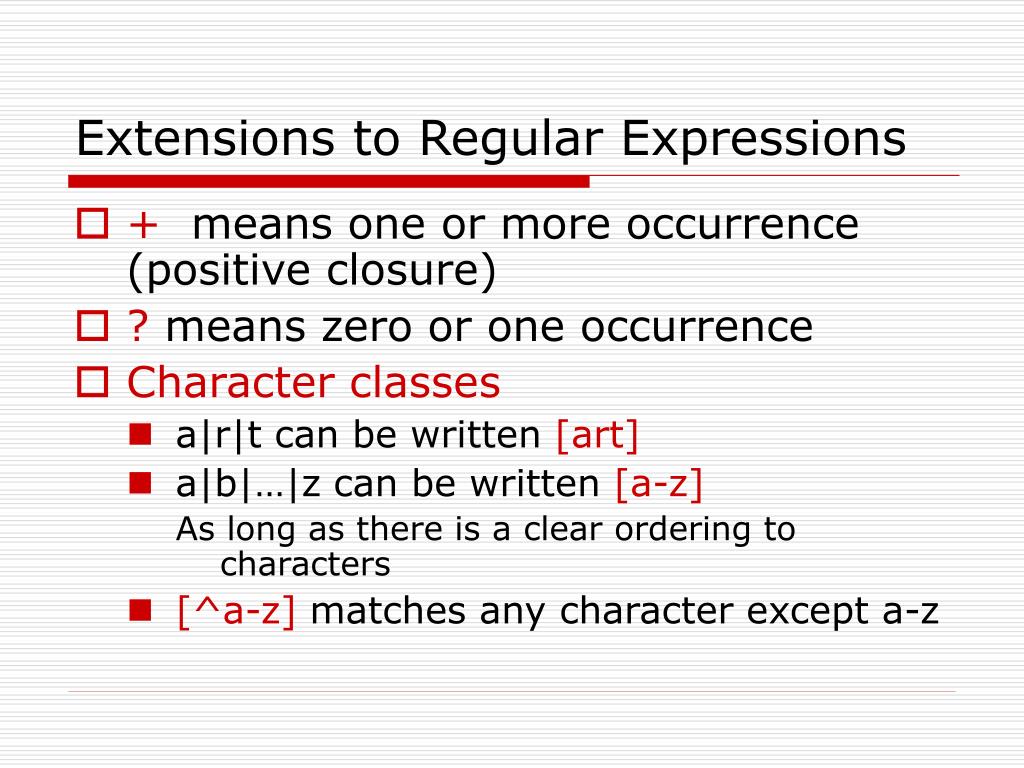 Extensions to Regular Expressions

+ means one or more occurrence (positive closure)

? means zero or one occurrence

Character classes

a|r|t can be written [art]

a|b|…|z can be written [a-z]

As long as there is a clear ordering to characters

[^a-z] matches any character except a-z